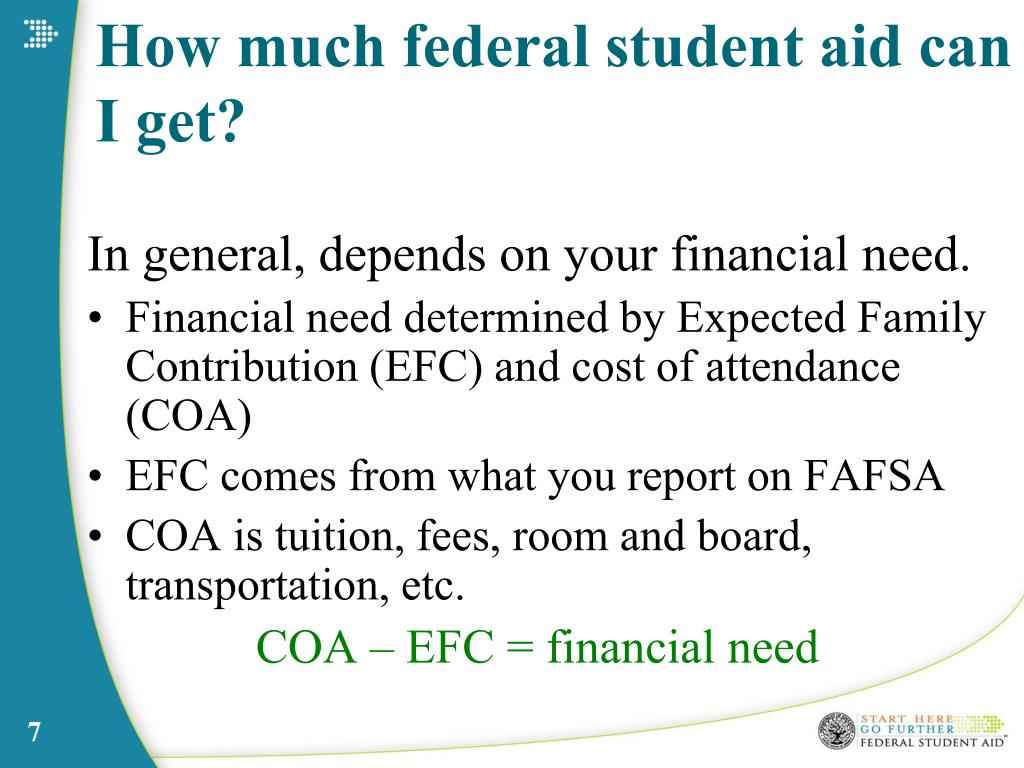 How much federal student aid can I get?

In general, depends on your financial need.

• Financial need determined by Expected Family Contribution (EFC) and cost of attendance (COA)
• EFC comes from what you report on FAFSA
• COA is tuition, fees, room and board, transportation, etc.

COA – EFC = financial need

7

START HERE
GO FURTHER
FEDERAL STUDENT AID